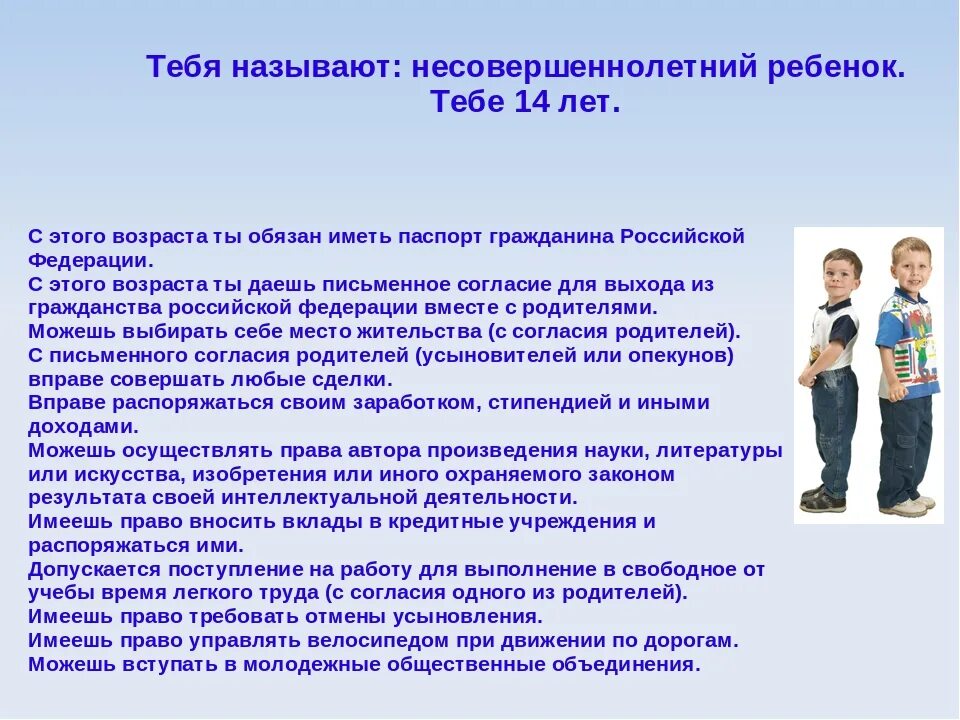 Тебя называют: несовершеннолетний ребенок.
Тебе 14 лет.

С этого возраста ты обязан иметь паспорт гражданина Российской Федерации.
С этого возраста ты даешь письменное согласие для выхода из гражданства российской федерации вместе с родителями.
Можешь выбирать себе место жительства (с согласия родителей).
С письменного согласия родителей (усыновителей или опекунов) вправе совершать любые сделки.
Вправе распоряжаться своим заработком, стипендией и иными доходами.
Можешь осуществлять права автора произведения науки, литературы или искусства, изобретения или иного охраняемого законом результата своей интеллектуальной деятельности.
Имеешь право вносить вклады в кредитные учреждения и распоряжаться ими.
Допускается поступление на работу для выполнение в свободное от учебы время легкого труда (с согласия одного из родителей).
Имеешь право требовать отмены усыновления.
Имеешь право управлять велосипедом при движении по дорогам.
Можешь вступать в молодежные общественные объединения.